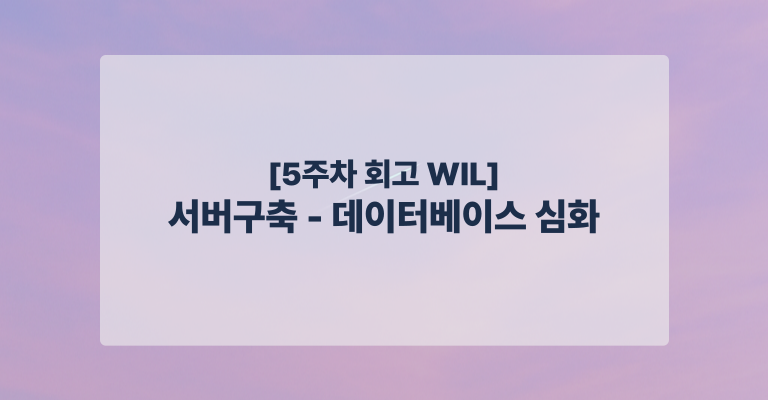 [5주차 회고 WIL]
서버구축 - 데이터베이스 심화